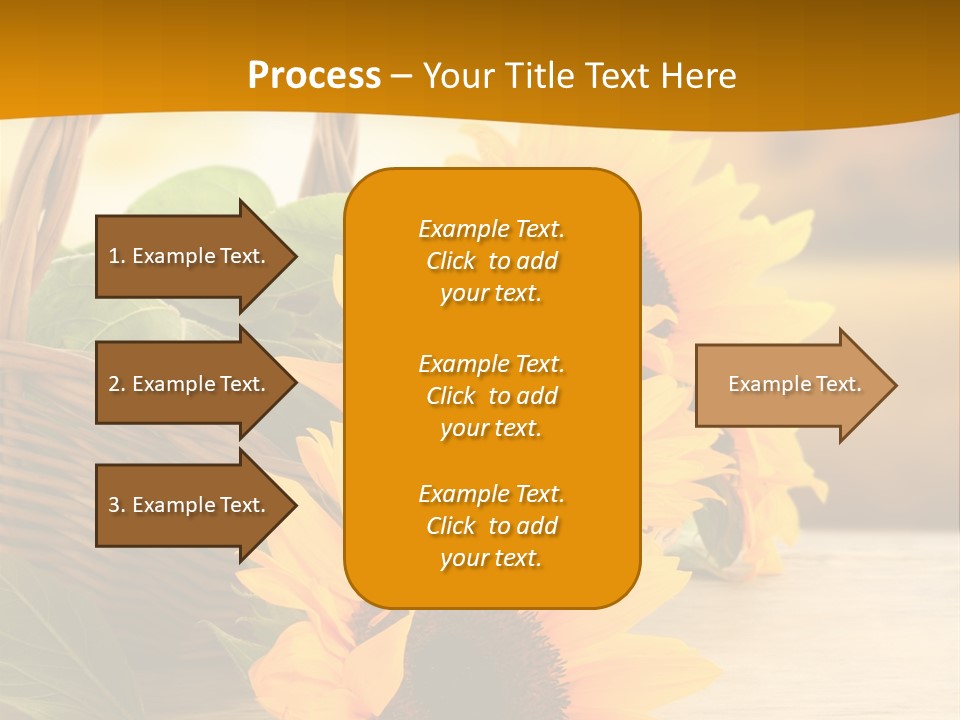 Process – Your Title Text Here

1. Example Text.

2. Example Text.

3. Example Text.

Example Text. Click to add your text.

Example Text. Click to add your text.

Example Text. Click to add your text.

Example Text.